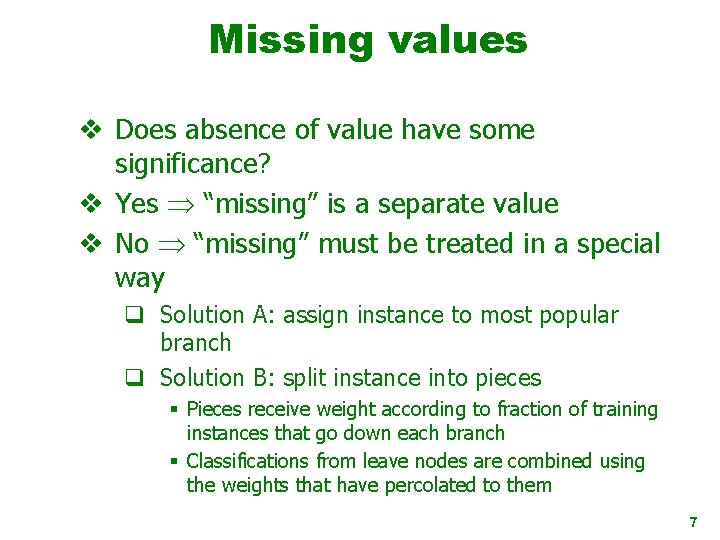 Missing values

❖ Does absence of value have some significance?

❖ Yes $\Rightarrow$ "missing" is a separate value

❖ No $\Rightarrow$ "missing" must be treated in a special way

❑ Solution A: assign instance to most popular branch

❑ Solution B: split instance into pieces

▪ Pieces receive weight according to fraction of training instances that go down each branch

▪ Classifications from leave nodes are combined using the weights that have percolated to them

7